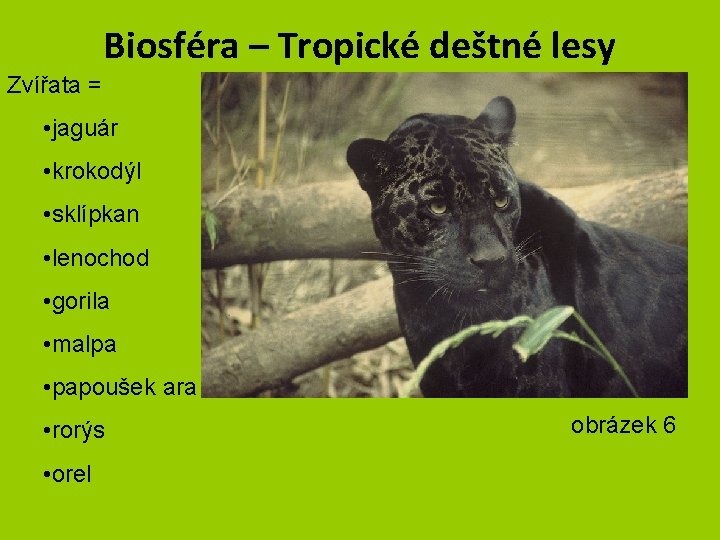 Biosféra – Tropické deštné lesy

Zvířata =

•jaguár
•krokodýl
•sklípkan
•lenochod
•gorila
•malpa
•papoušek ara
•rorýs
•orel

obrázek 6